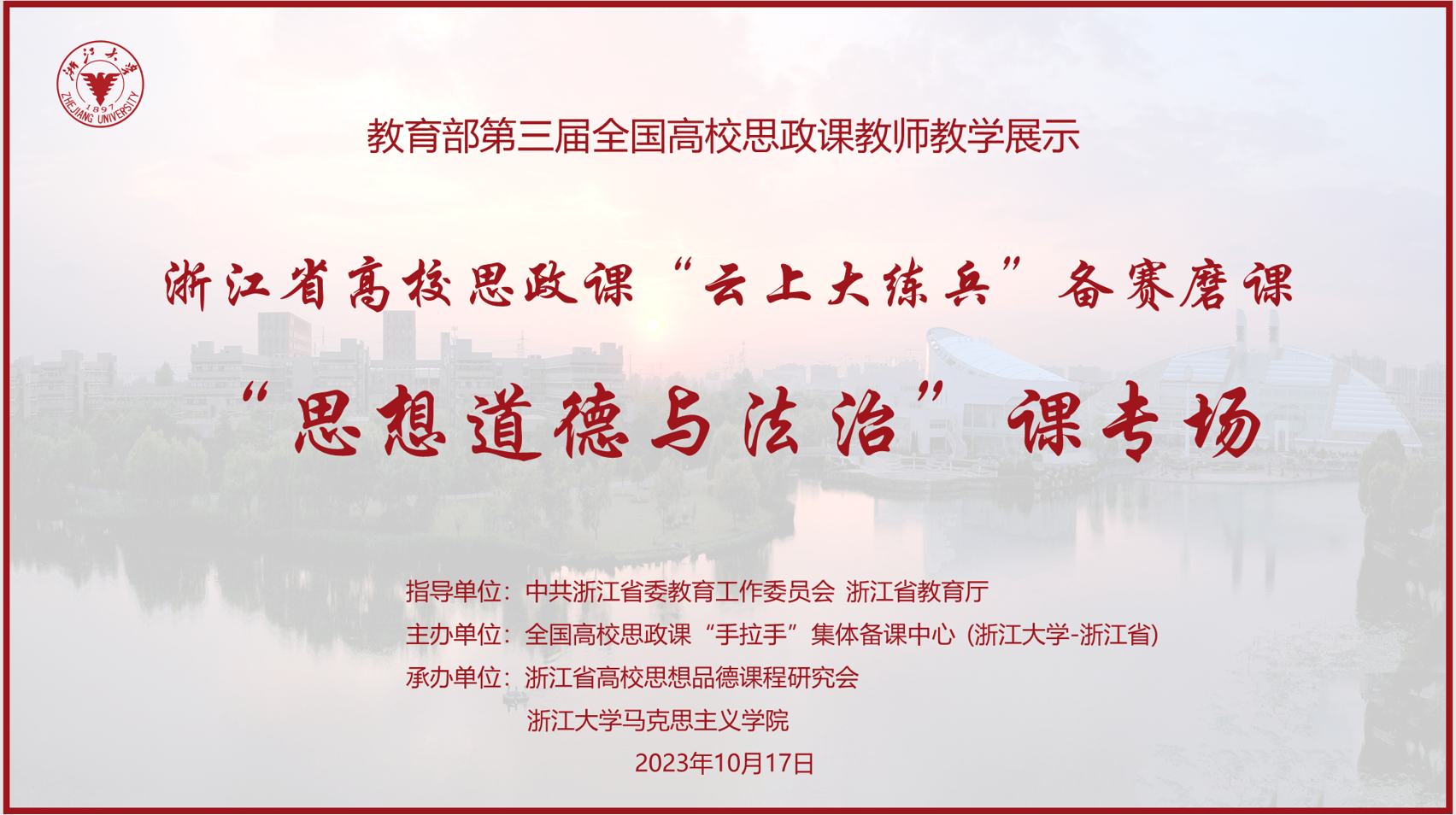 浙江大学
1897
ZHEJIANG UNIVERSITY

教育部第三届全国高校思政课教师教学展示

浙江省高校思政课“云上大练兵”备赛磨课

“思想道德与法治”课专场

指导单位：中共浙江省委教育工作委员会 浙江省教育厅
主办单位：全国高校思政课“手拉手”集体备课中心（浙江大学-浙江省）
承办单位：浙江省高校思想品德课程研究会
浙江大学马克思主义学院
2023年10月17日